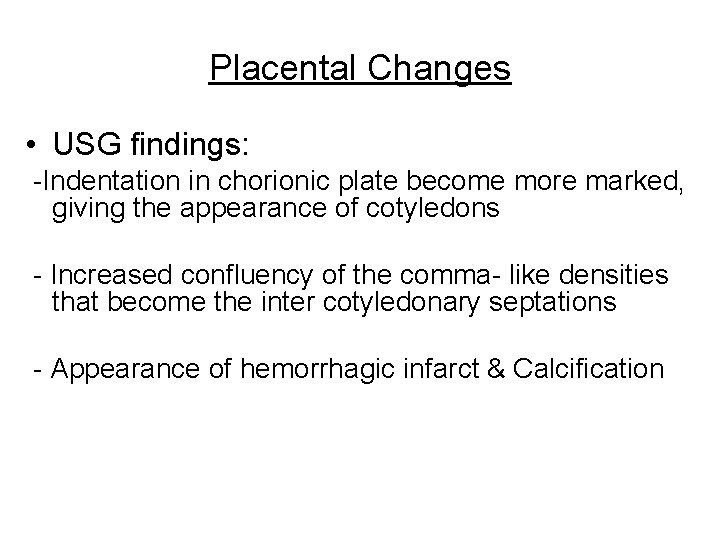 Placental Changes

• USG findings:

-Indentation in chorionic plate become more marked, giving the appearance of cotyledons

- Increased confluency of the comma- like densities that become the inter cotyledonary septations

- Appearance of hemorrhagic infarct & Calcification